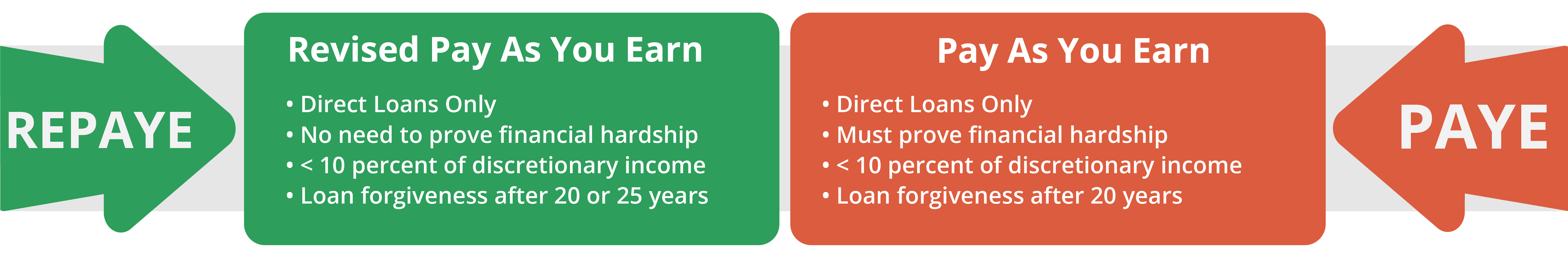 REPAYE

Revised Pay As You Earn

• Direct Loans Only
• No need to prove financial hardship
• < 10 percent of discretionary income
• Loan forgiveness after 20 or 25 years

Pay As You Earn

• Direct Loans Only
• Must prove financial hardship
• < 10 percent of discretionary income
• Loan forgiveness after 20 years

PAYE